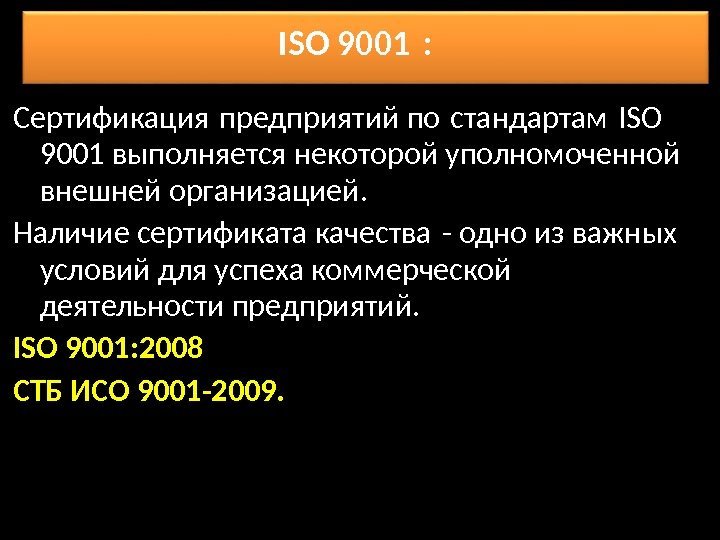 ISO 9001 :

Сертификация предприятий по стандартам ISO 9001 выполняется некоторой уполномоченной внешней организацией.

Наличие сертификата качества - одно из важных условий для успеха коммерческой деятельности предприятий.

ISO 9001:2008

СТБ ИСО 9001-2009.